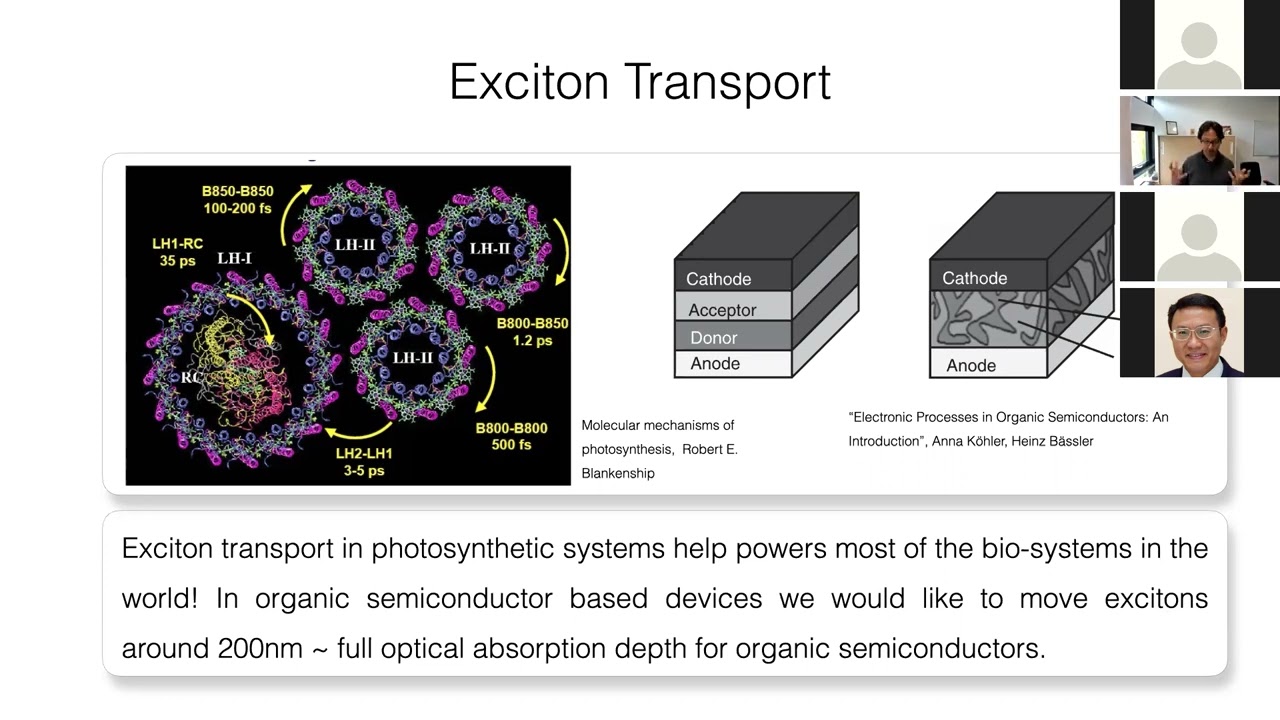 Exciton Transport

B850-B850
100-200 fs

LH1-RC
35 ps

LH-I

LH-II

LH-II

LH-II

RC

B800-B850
1.2 ps

B800-B800
500 fs

LH2-LH1
3-5 ps

Cathode
Acceptor
Donor
Anode

Cathode
Anode

Molecular mechanisms of photosynthesis, Robert E. Blankenship

"Electronic Processes in Organic Semiconductors: An Introduction", Anna Köhler, Heinz Bässler

Exciton transport in photosynthetic systems help powers most of the bio-systems in the world! In organic semiconductor based devices we would like to move excitons around 200nm ~ full optical absorption depth for organic semiconductors.